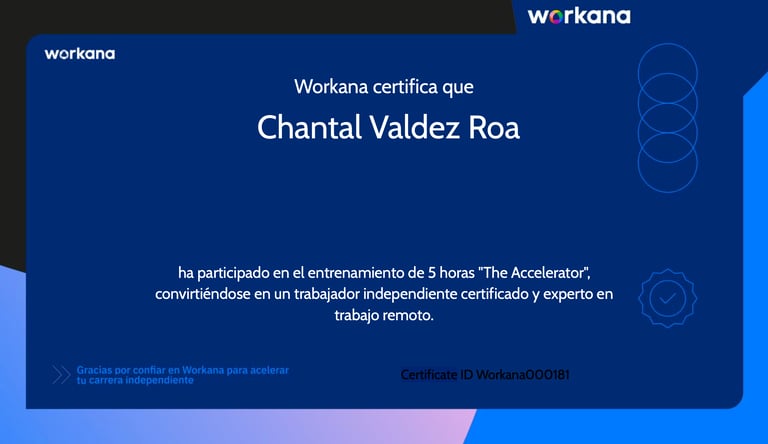 workana

workana

Workana certifica que

Chantal Valdez Roa

ha participado en el entrenamiento de 5 horas "The Accelerator", convirtiéndose en un trabajador independiente certificado y experto en trabajo remoto.

Gracias por confiar en Workana para acelerar tu carrera independiente

Certificate ID Workana000181